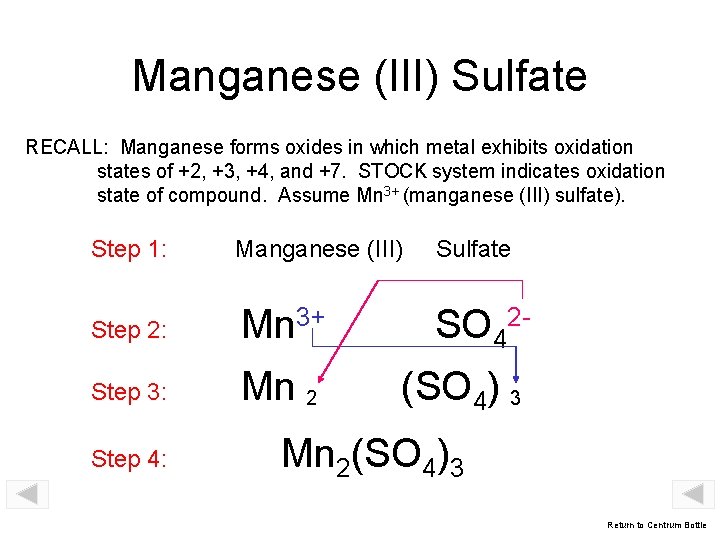 Manganese (III) Sulfate

RECALL: Manganese forms oxides in which metal exhibits oxidation states of +2, +3, +4, and +7. STOCK system indicates oxidation state of compound. Assume $Mn^{3+}$ (manganese (III) sulfate).

Step 1: Manganese (III) Sulfate

Step 2: $Mn^{3+}$ $SO_4^{2-}$

Step 3: $Mn_2$ $(SO_4)_3$

Step 4: $Mn_2(SO_4)_3$

Return to Centrum Bottle